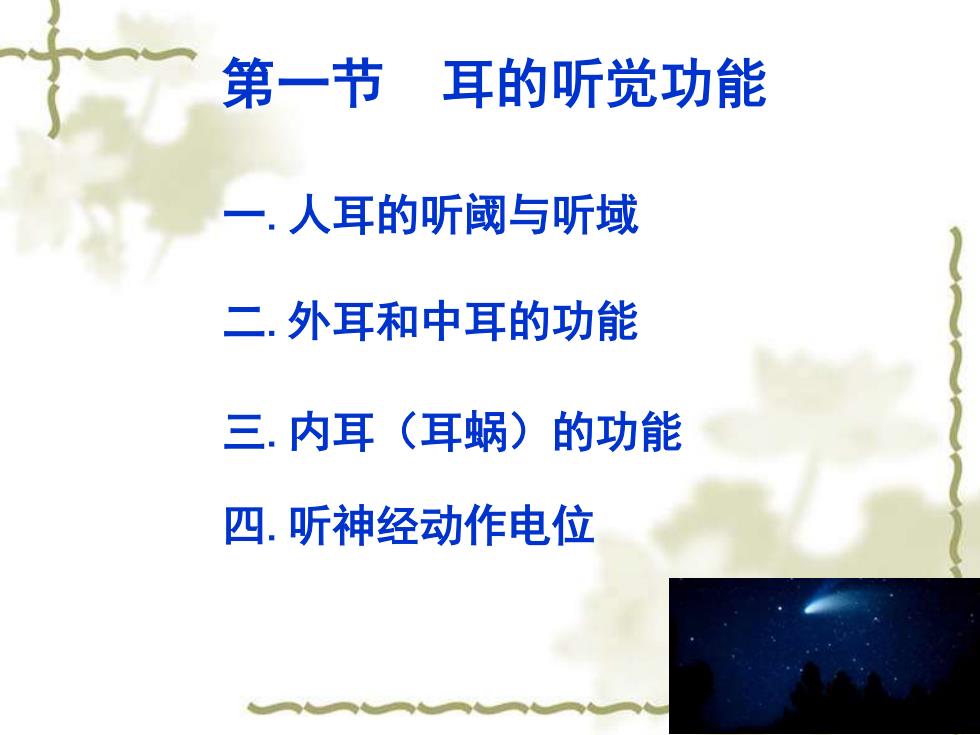 第一节　耳的听觉功能

一. 人耳的听阈与听域

二. 外耳和中耳的功能

三. 内耳（耳蜗）的功能

四. 听神经动作电位